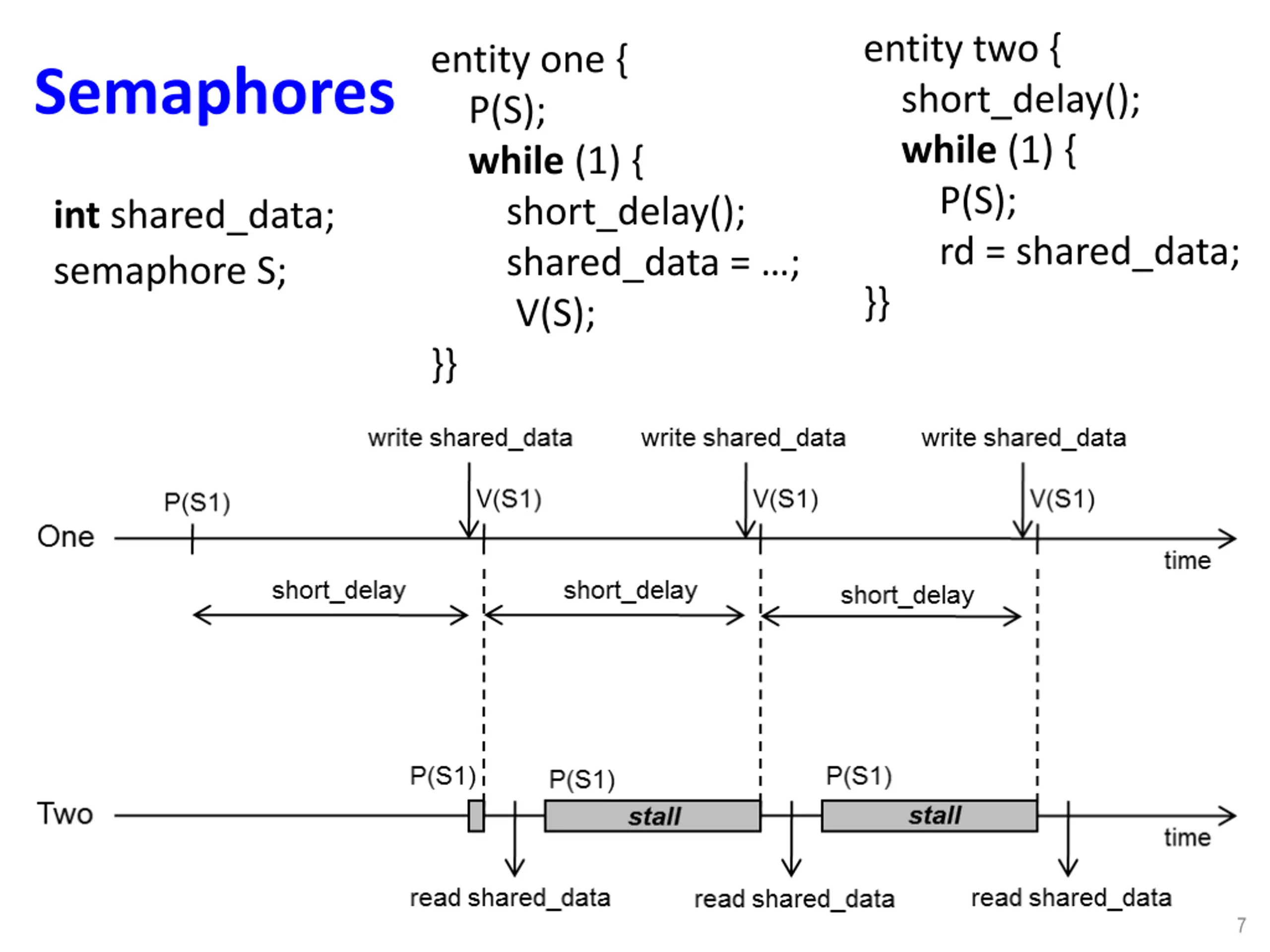 Semaphores

int shared_data;
semaphore S;

entity one {
P(S);
while (1) {
short_delay();
shared_data = ...;
V(S);
}}

entity two {
short_delay();
while (1) {
P(S);
rd = shared_data;
}}

write shared_data write shared_data write shared_data

P(S1) V(S1) V(S1) V(S1)

One

time

short_delay short_delay short_delay

P(S1) P(S1) P(S1)

Two

stall stall

time

read shared_data read shared_data read shared_data

7